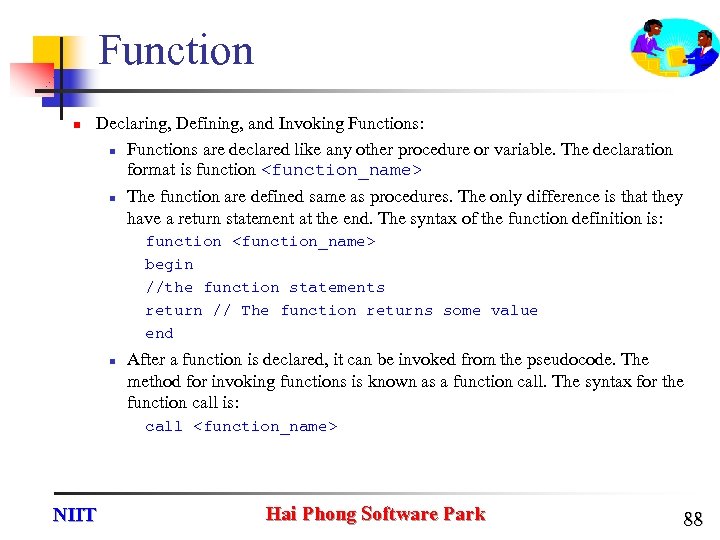 Function

Declaring, Defining, and Invoking Functions:

Functions are declared like any other procedure or variable. The declaration format is function <function_name>

The function are defined same as procedures. The only difference is that they have a return statement at the end. The syntax of the function definition is:

function <function_name>
begin
//the function statements
return // The function returns some value
end

After a function is declared, it can be invoked from the pseudocode. The method for invoking functions is known as a function call. The syntax for the function call is:

call <function_name>

NIIT

Hai Phong Software Park

88